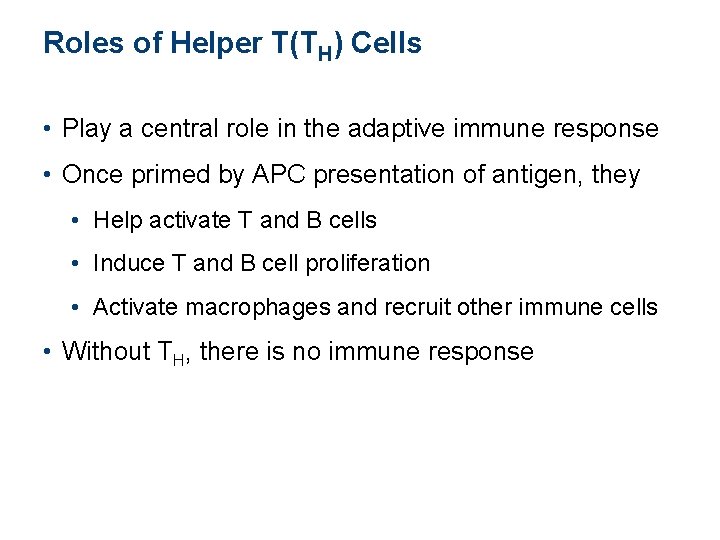 Roles of Helper T($T_H$) Cells

• Play a central role in the adaptive immune response

• Once primed by APC presentation of antigen, they

• Help activate T and B cells

• Induce T and B cell proliferation

• Activate macrophages and recruit other immune cells

• Without $T_H$, there is no immune response